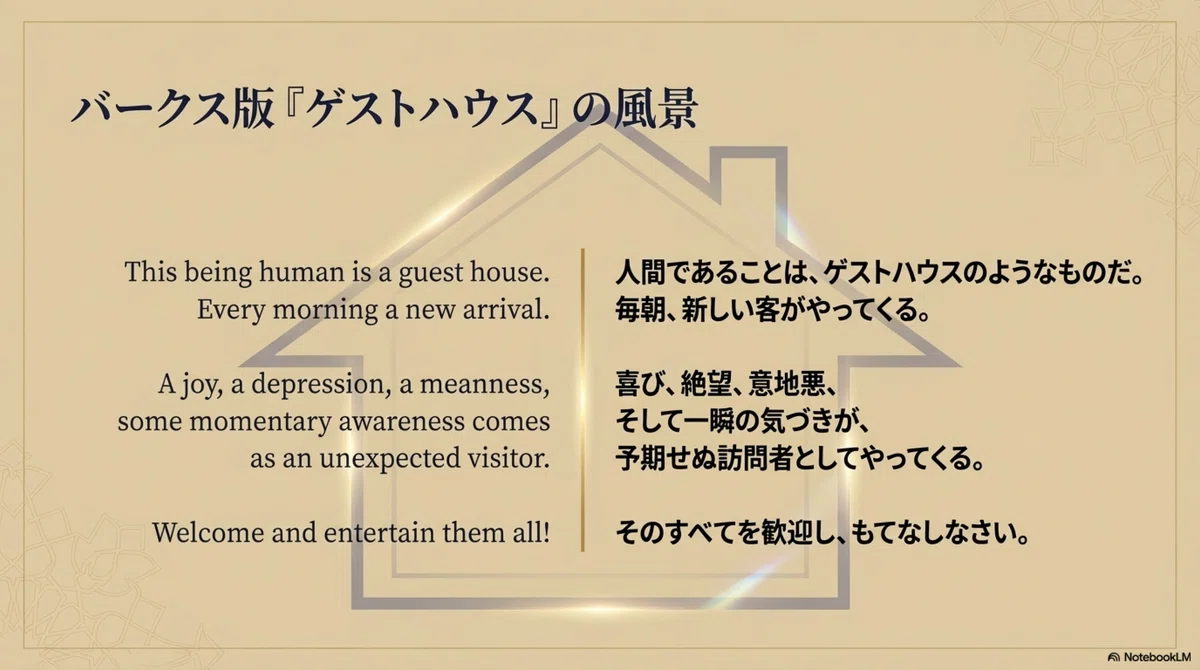 バークス版『ゲストハウス』の風景

This being human is a guest house.
Every morning a new arrival.

A joy, a depression, a meanness,
some momentary awareness comes
as an unexpected visitor.

Welcome and entertain them all!

人間であることは、ゲストハウスのようなものだ。
毎朝、新しい客がやってくる。

喜び、絶望、意地悪、
そして一瞬の気づきが、
予期せぬ訪問者としてやってくる。

そのすべてを歓迎し、もてなしなさい。

NotebookLM